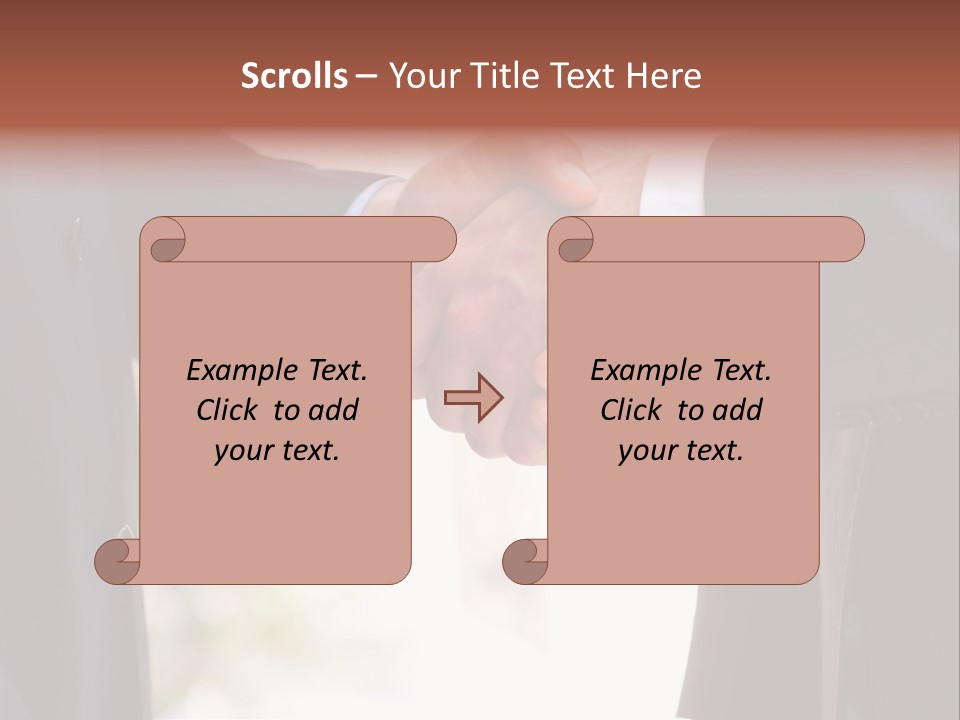 Scrolls – Your Title Text Here

Example Text. Click to add your text.

Example Text. Click to add your text.